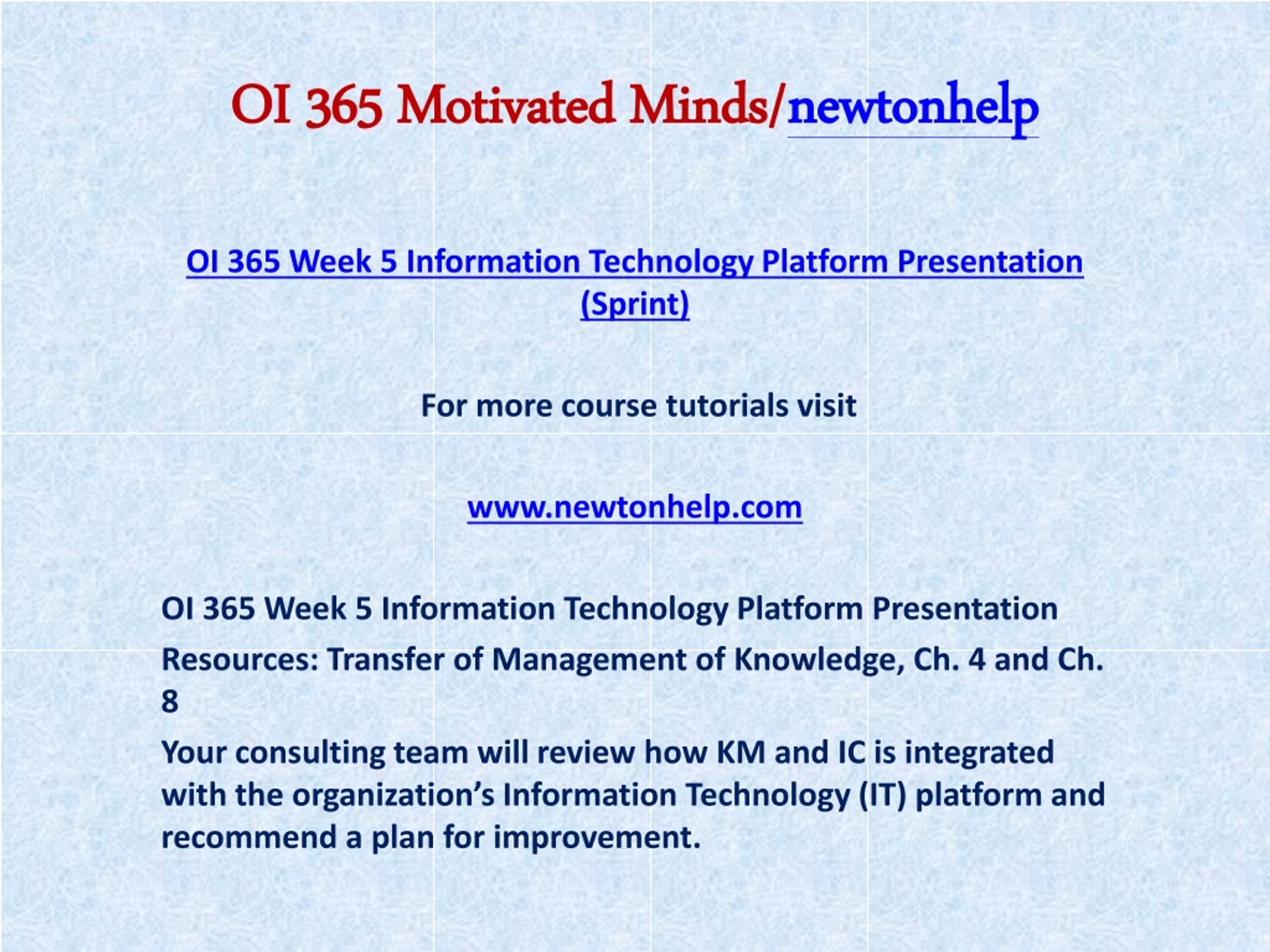 OI 365 Motivated Minds/newtonhelp

OI 365 Week 5 Information Technology Platform Presentation (Sprint)

For more course tutorials visit

www.newtonhelp.com

OI 365 Week 5 Information Technology Platform Presentation

Resources: Transfer of Management of Knowledge, Ch. 4 and Ch. 8

Your consulting team will review how KM and IC is integrated with the organization's Information Technology (IT) platform and recommend a plan for improvement.